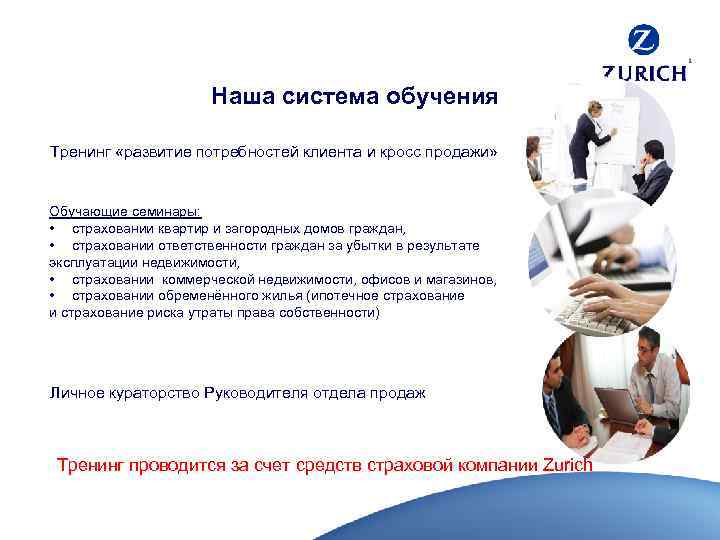 Z
ZURICH

Наша система обучения

Тренинг «развитие потребностей клиента и кросс продажи»

Обучающие семинары:
• страховании квартир и загородных домов граждан,
• страховании ответственности граждан за убытки в результате эксплуатации недвижимости,
• страховании коммерческой недвижимости, офисов и магазинов,
• страховании обременённого жилья (ипотечное страхование и страхование риска утраты права собственности)

Личное кураторство Руководителя отдела продаж

Тренинг проводится за счет средств страховой компании Zurich